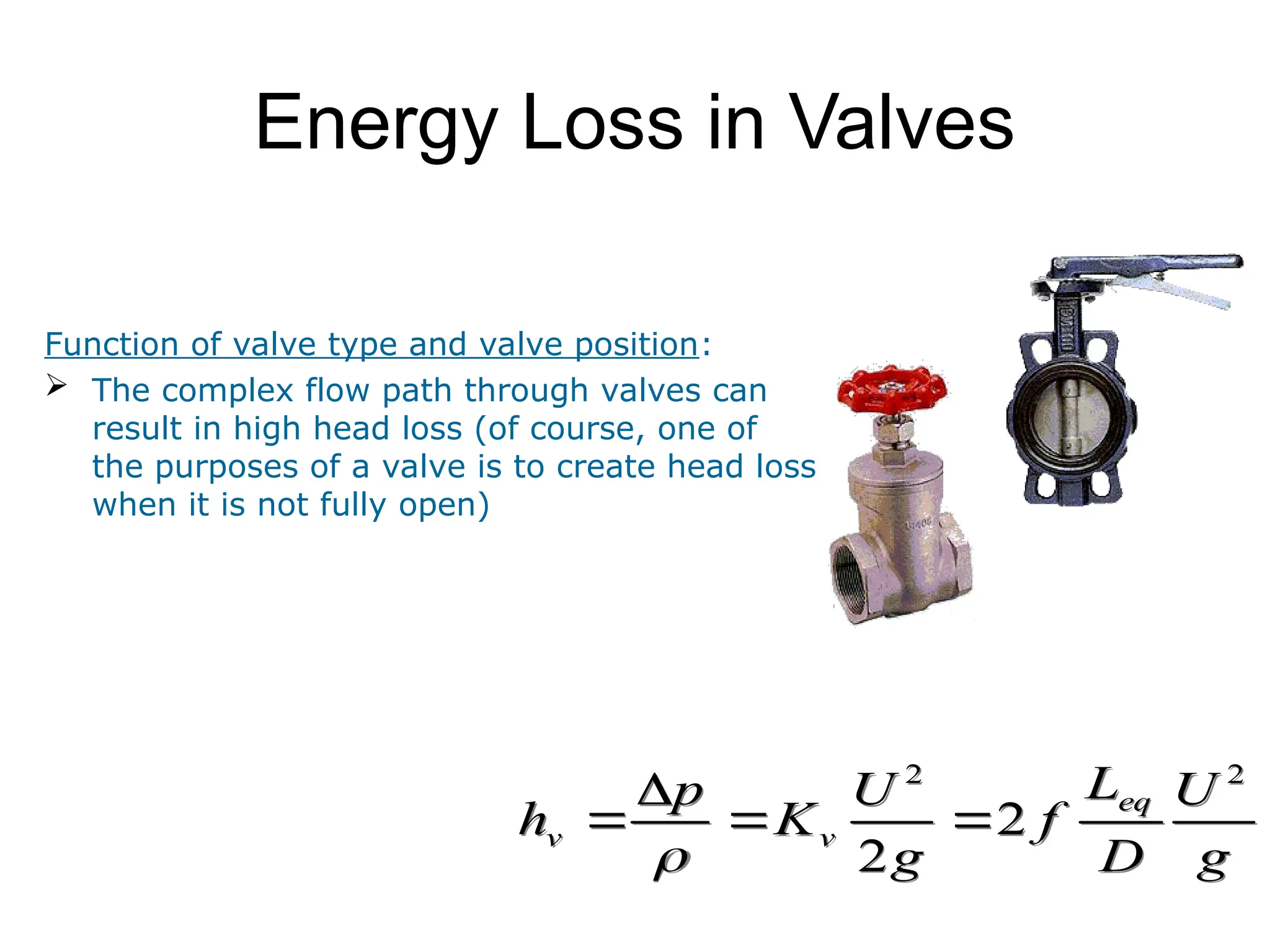 Energy Loss in Valves

Function of valve type and valve position:

➢ The complex flow path through valves can result in high head loss (of course, one of the purposes of a valve is to create head loss when it is not fully open)

$h_v = \frac{\Delta p}{\rho} = K_v \frac{U^2}{2g} = 2f \frac{L_{eq}}{D} \frac{U^2}{g}$